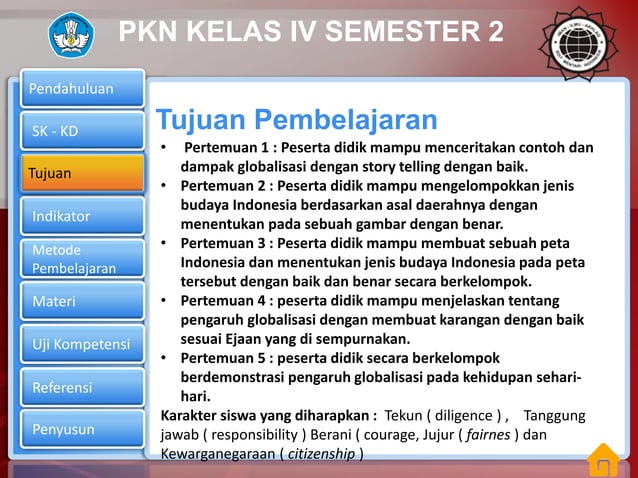 PKN KELAS IV SEMESTER 2

Pendahuluan

SK - KD

Tujuan

Indikator

Metode Pembelajaran

Materi

Uji Kompetensi

Referensi

Penyusun

Tujuan Pembelajaran

• Pertemuan 1 : Peserta didik mampu menceritakan contoh dan dampak globalisasi dengan story telling dengan baik.
• Pertemuan 2 : Peserta didik mampu mengelompokkan jenis budaya Indonesia berdasarkan asal daerahnya dengan menentukan pada sebuah gambar dengan benar.
• Pertemuan 3 : Peserta didik mampu membuat sebuah peta Indonesia dan menentukan jenis budaya Indonesia pada peta tersebut dengan baik dan benar secara berkelompok.
• Pertemuan 4 : peserta didik mampu menjelaskan tentang pengaruh globalisasi dengan membuat karangan dengan baik sesuai Ejaan yang di sempurnakan.
• Pertemuan 5 : peserta didik secara berkelompok berdemonstrasi pengaruh globalisasi pada kehidupan sehari-hari.

Karakter siswa yang diharapkan : Tekun ( diligence ) , Tanggung jawab ( responsibility ) Berani ( courage, Jujur ( fairnes ) dan Kewarganegaraan ( citizenship )